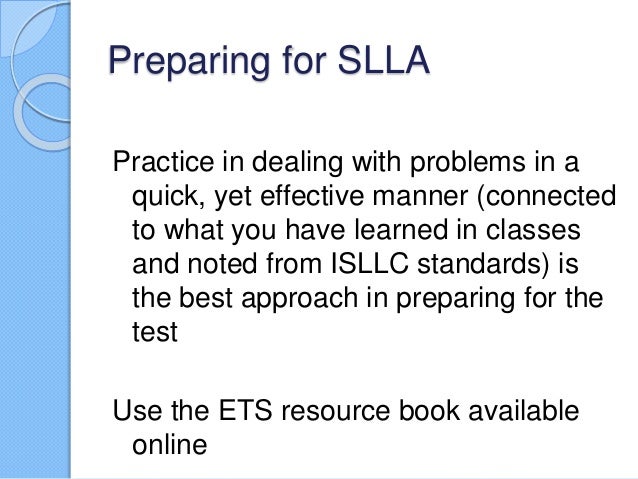 Preparing for SLLA

Practice in dealing with problems in a quick, yet effective manner (connected to what you have learned in classes and noted from ISLLC standards) is the best approach in preparing for the test

Use the ETS resource book available online